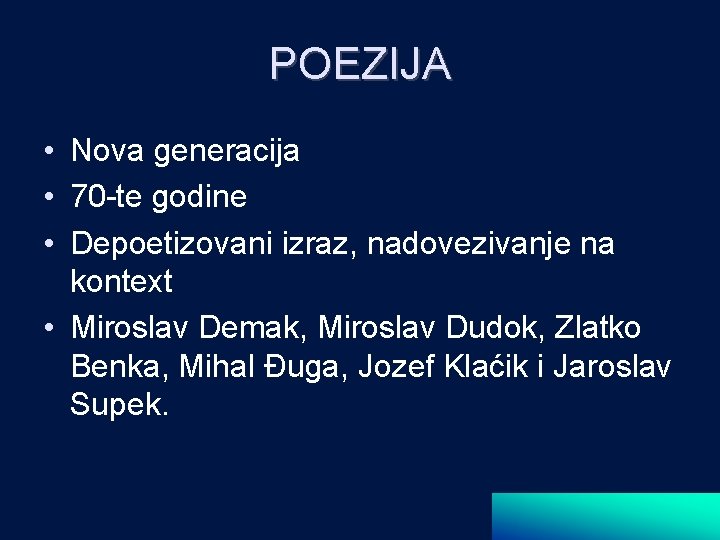 POEZIJA

• Nova generacija
• 70-te godine
• Depoetizovani izraz, nadovezivanje na kontext
• Miroslav Demak, Miroslav Dudok, Zlatko Benka, Mihal Đuga, Jozef Klaćik i Jaroslav Supek.